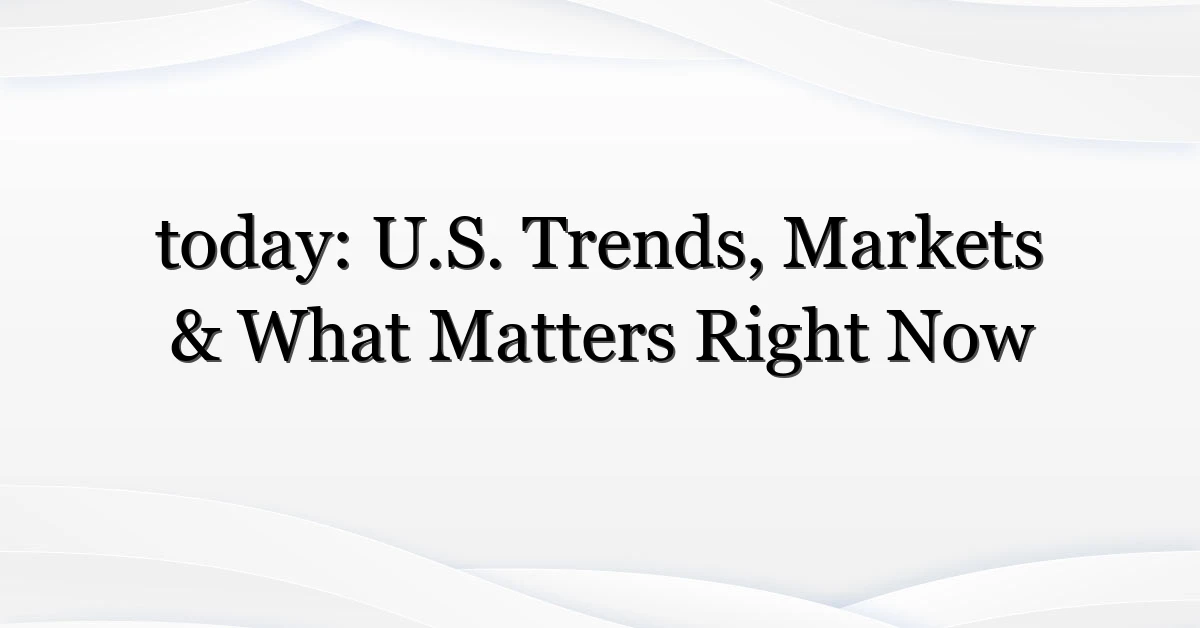 today: U.S. Trends, Markets & What Matters Right Now